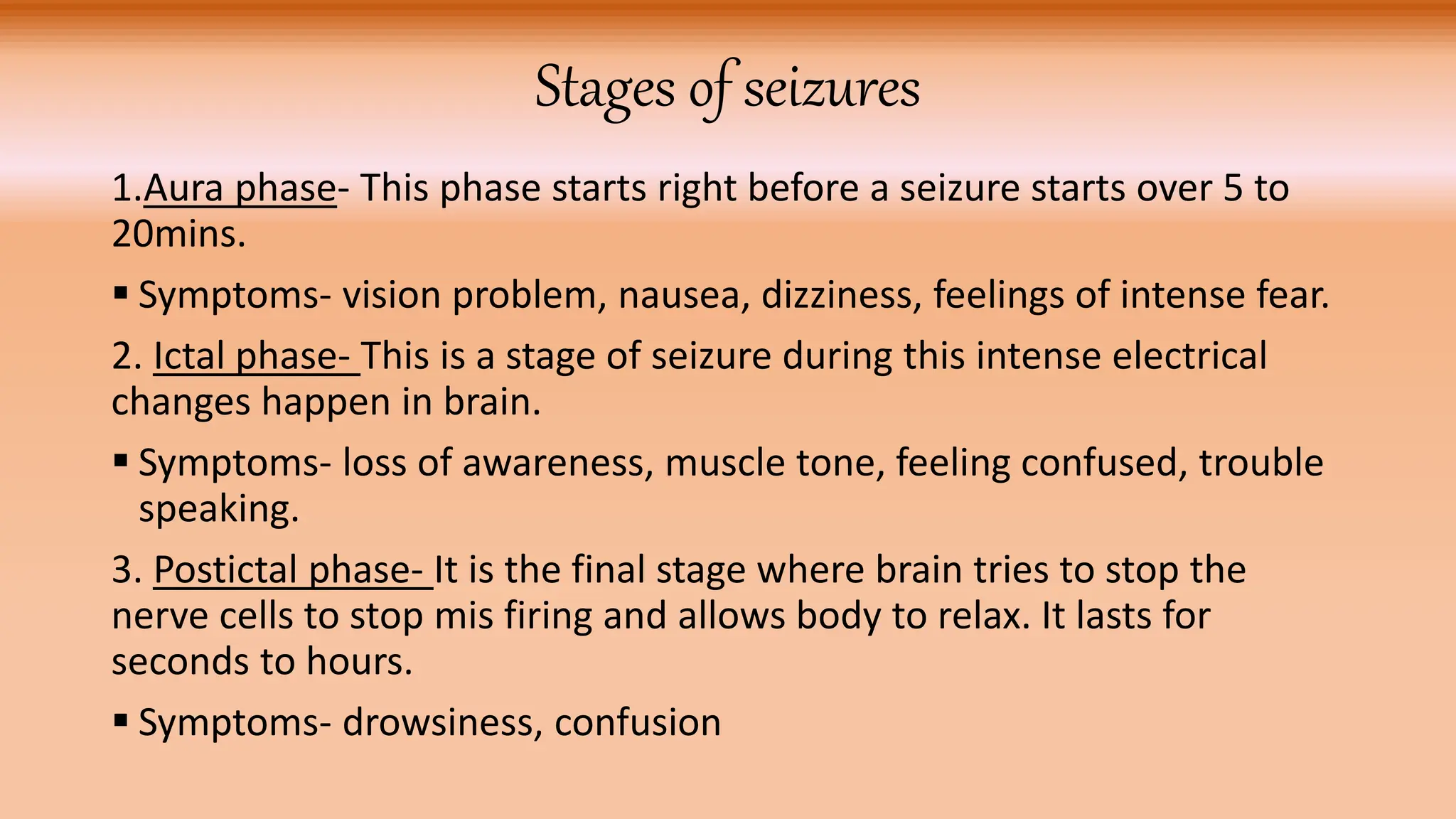 Stages of seizures

1.Aura phase- This phase starts right before a seizure starts over 5 to 20mins.

▪ Symptoms- vision problem, nausea, dizziness, feelings of intense fear.

2. Ictal phase- This is a stage of seizure during this intense electrical changes happen in brain.

▪ Symptoms- loss of awareness, muscle tone, feeling confused, trouble speaking.

3. Postictal phase- It is the final stage where brain tries to stop the nerve cells to stop mis firing and allows body to relax. It lasts for seconds to hours.

▪ Symptoms- drowsiness, confusion